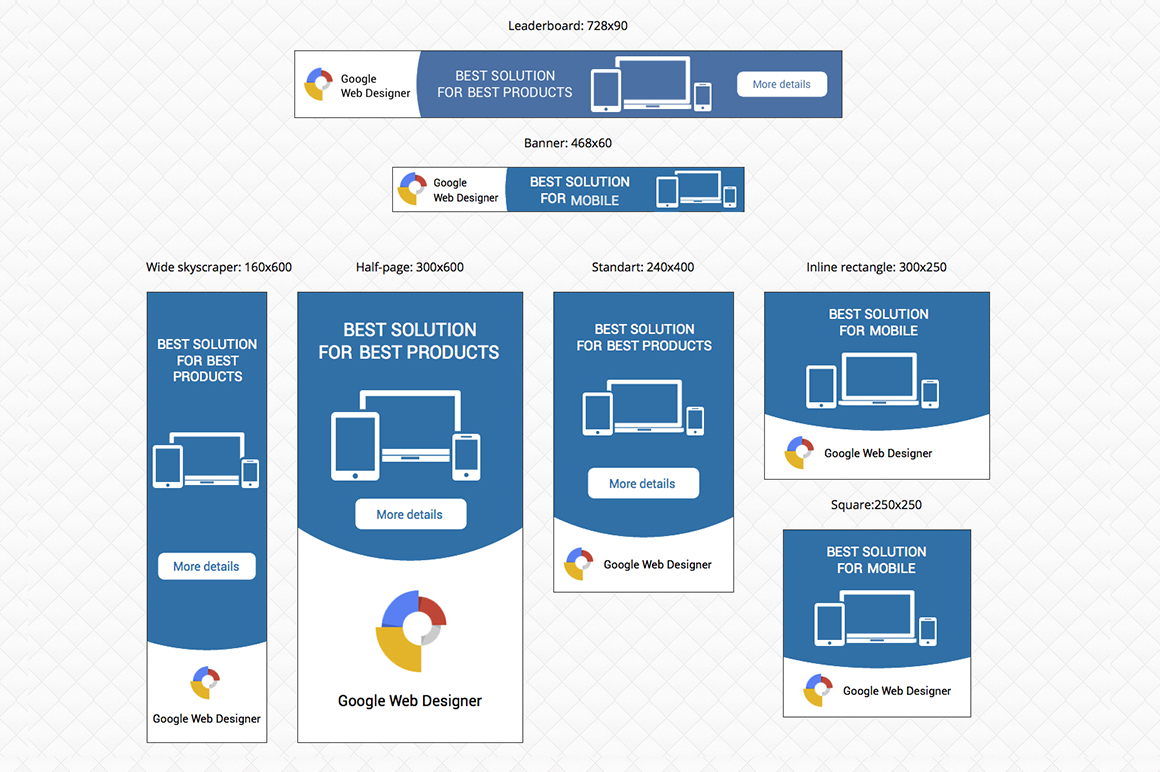 Leaderboard: 728x90

Google Web Designer

BEST SOLUTION FOR BEST PRODUCTS

More details

Banner: 468x60

Google Web Designer

BEST SOLUTION FOR MOBILE

Wide skyscraper: 160x600

BEST SOLUTION FOR BEST PRODUCTS

More details

Google Web Designer

Half-page: 300x600

BEST SOLUTION FOR BEST PRODUCTS

More details

Google Web Designer

Standart: 240x400

BEST SOLUTION FOR BEST PRODUCTS

More details

Google Web Designer

Inline rectangle: 300x250

BEST SOLUTION FOR MOBILE

Google Web Designer

Square:250x250

BEST SOLUTION FOR MOBILE

Google Web Designer